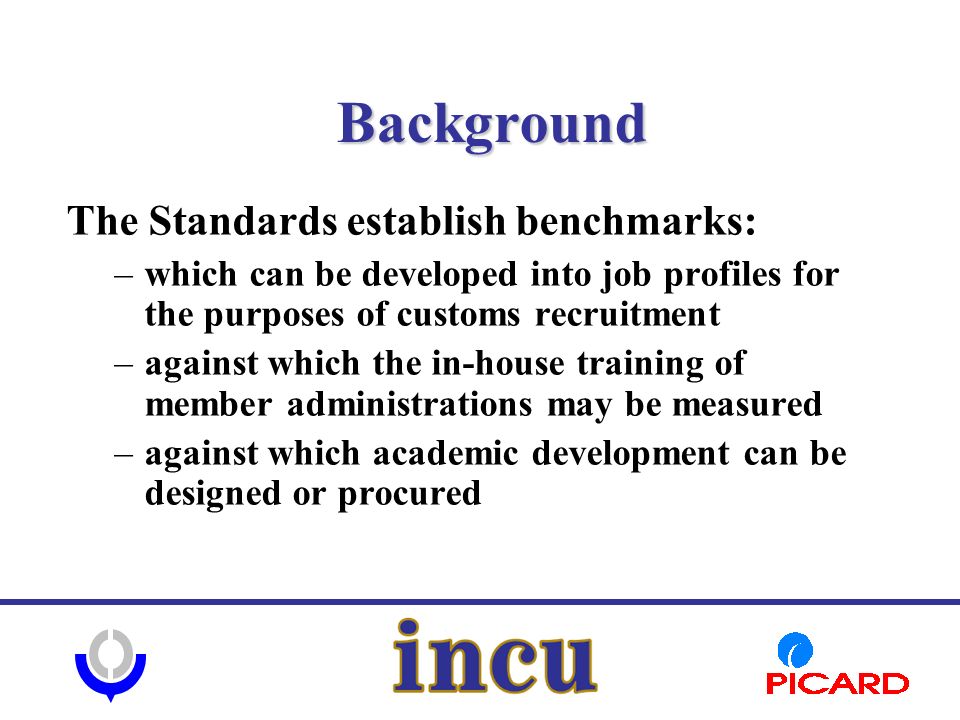 Background

The Standards establish benchmarks:

– which can be developed into job profiles for the purposes of customs recruitment

– against which the in-house training of member administrations may be measured

– against which academic development can be designed or procured

incu

PICARD